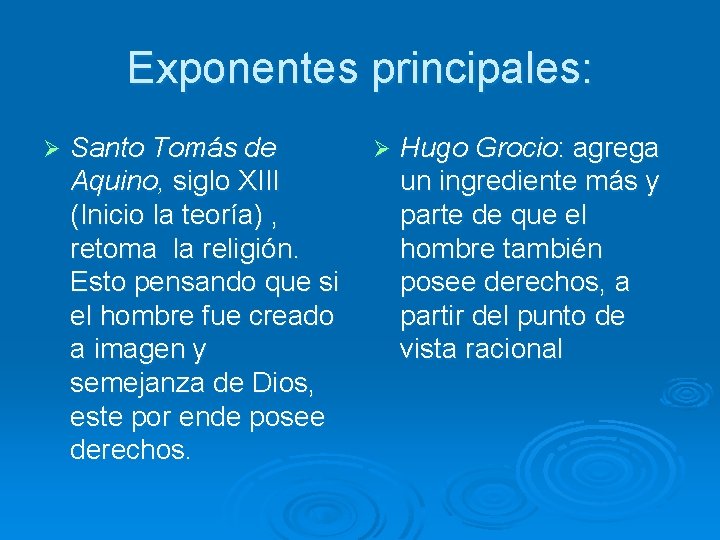 Exponentes principales:

➢ Santo Tomás de Aquino, siglo XIII (Inicio la teoría) , retoma la religión. Esto pensando que si el hombre fue creado a imagen y semejanza de Dios, este por ende posee derechos.

➢ Hugo Grocio: agrega un ingrediente más y parte de que el hombre también posee derechos, a partir del punto de vista racional